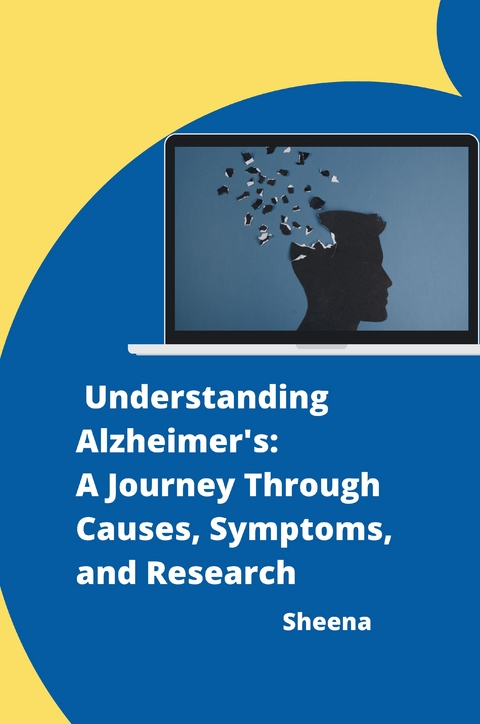 Understanding Alzheimer's: A Journey Through Causes, Symptoms, and Research

Sheena